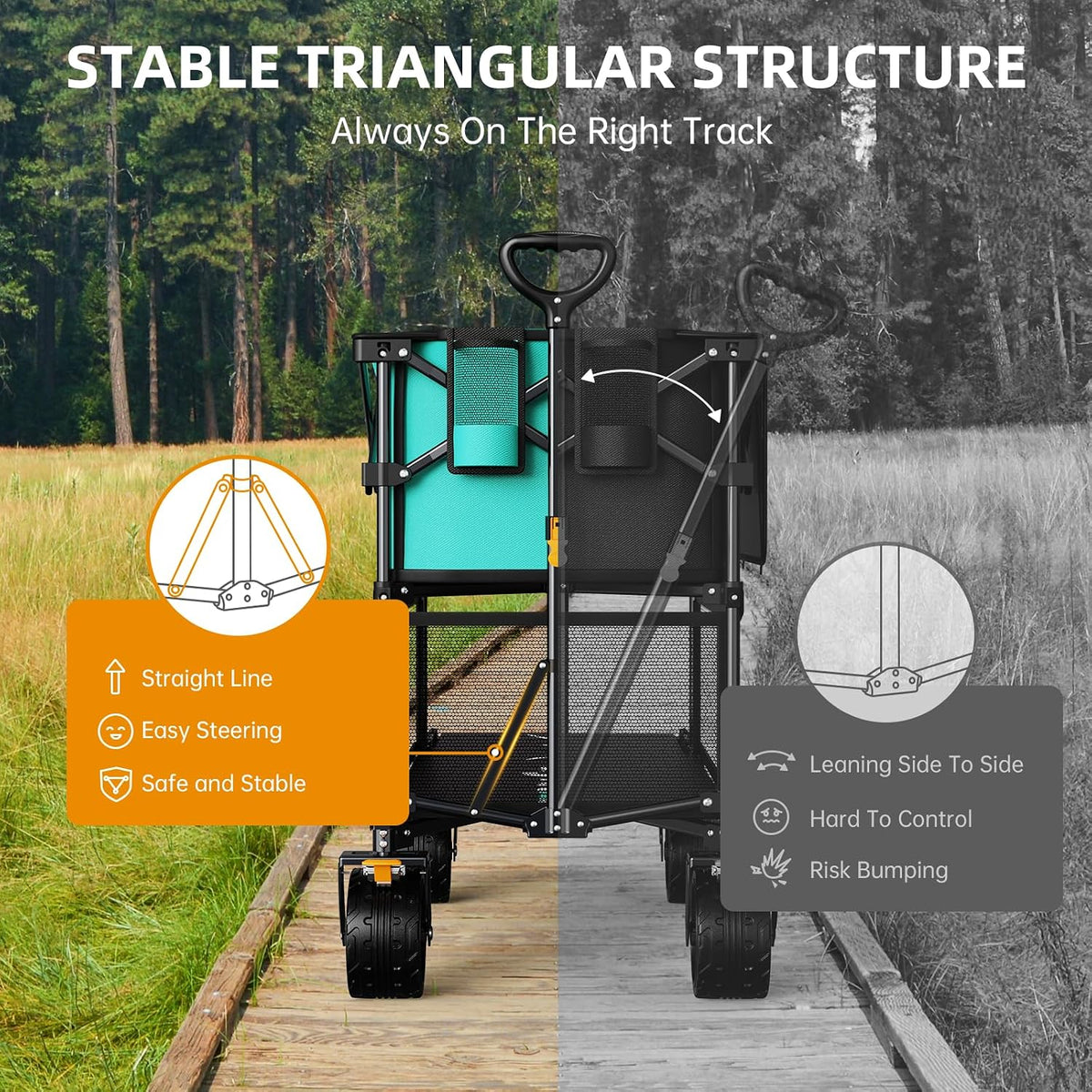 STABLE TRIANGULAR STRUCTURE

Always On The Right Track

Straight Line

Easy Steering

Safe and Stable

Leaning Side To Side

Hard To Control

Risk Bumping